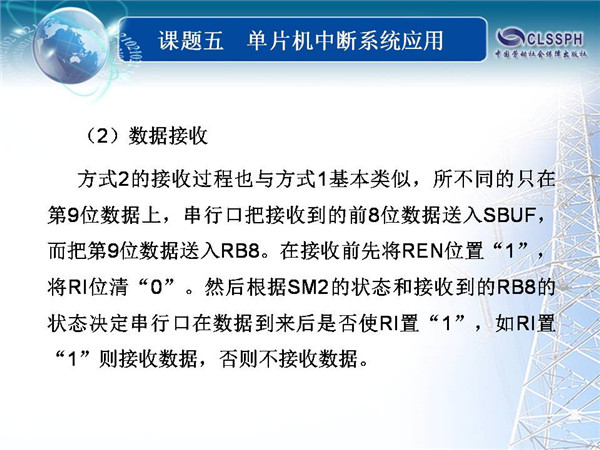 课题五　单片机中断系统应用

CLSSPH
中国劳动社会保障出版社

（2）数据接收

方式2的接收过程也与方式1基本类似，所不同的只在第9位数据上，串行口把接收到的前8位数据送入SBUF，而把第9位数据送入RB8。在接收前先将REN位置“1”，将RI位清“0”。然后根据SM2的状态和接收到的RB8的状态决定串行口在数据到来后是否使RI置“1”，如RI置“1”则接收数据，否则不接收数据。